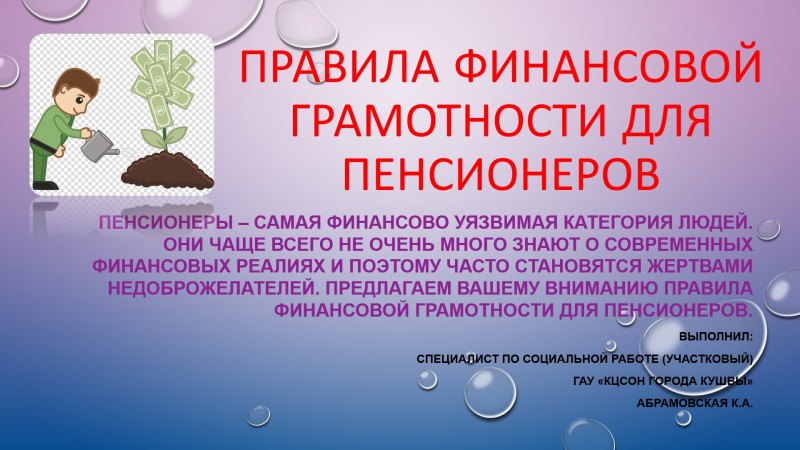 ПРАВИЛА ФИНАНСОВОЙ ГРАМОТНОСТИ ДЛЯ ПЕНСИОНЕРОВ

ПЕНСИОНЕРЫ – САМАЯ ФИНАНСОВО УЯЗВИМАЯ КАТЕГОРИЯ ЛЮДЕЙ. ОНИ ЧАЩЕ ВСЕГО НЕ ОЧЕНЬ МНОГО ЗНАЮТ О СОВРЕМЕННЫХ ФИНАНСОВЫХ РЕАЛИЯХ И ПОЭТОМУ ЧАСТО СТАНОВЯТСЯ ЖЕРТВАМИ НЕДОБРОЖЕЛАТЕЛЕЙ. ПРЕДЛАГАЕМ ВАШЕМУ ВНИМАНИЮ ПРАВИЛА ФИНАНСОВОЙ ГРАМОТНОСТИ ДЛЯ ПЕНСИОНЕРОВ.

ВЫПОЛНИЛ:
СПЕЦИАЛИСТ ПО СОЦИАЛЬНОЙ РАБОТЕ (УЧАСТКОВЫЙ)
ГАУ «КЦСОН ГОРОДА КУШВЫ»
АБРАМОВСКАЯ К.А.